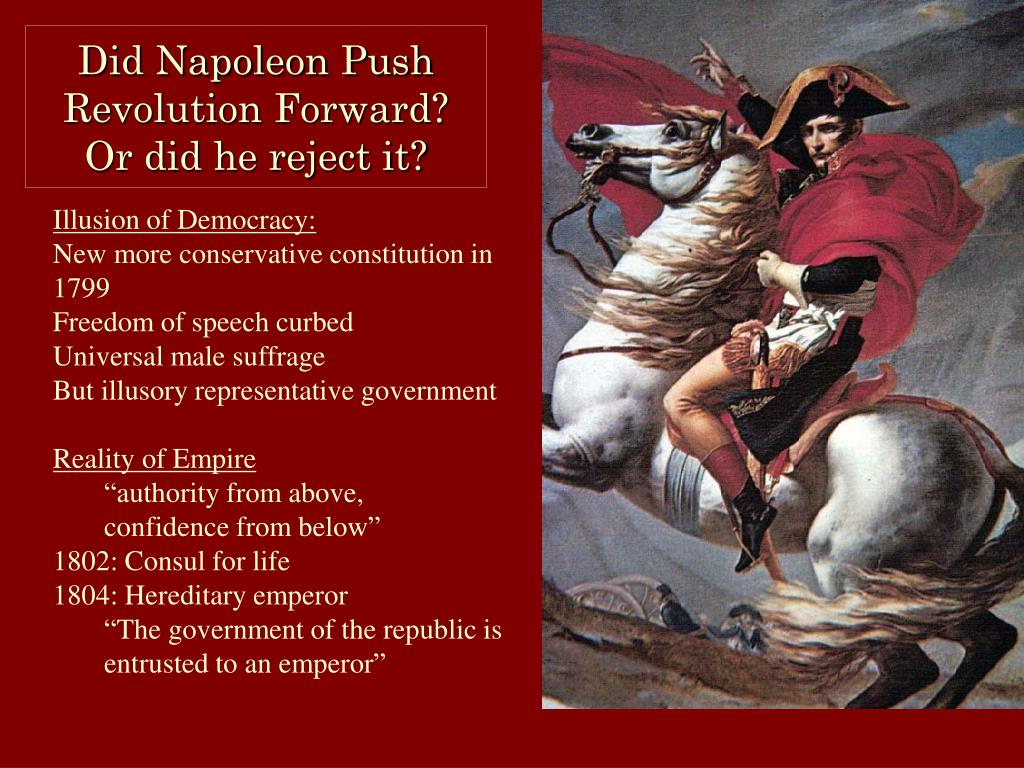 Did Napoleon Push Revolution Forward? Or did he reject it?

Illusion of Democracy:
New more conservative constitution in 1799
Freedom of speech curbed
Universal male suffrage
But illusory representative government

Reality of Empire
“authority from above, confidence from below”
1802: Consul for life
1804: Hereditary emperor
“The government of the republic is entrusted to an emperor”